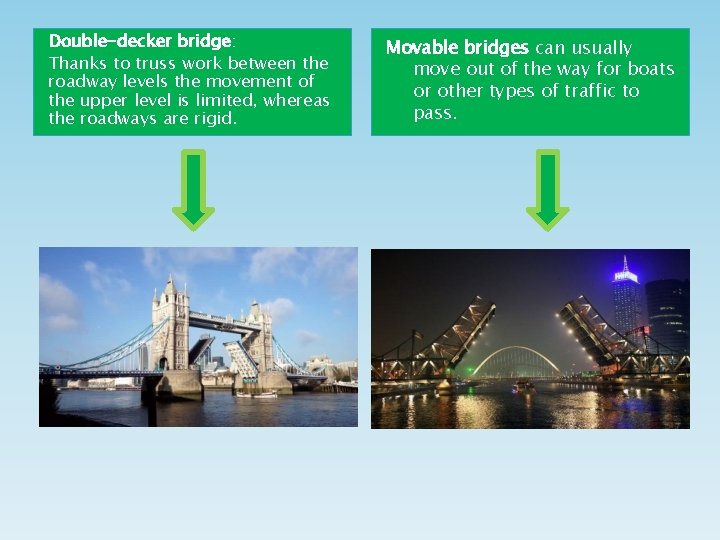 Double-decker bridge:
Thanks to truss work between the roadway levels the movement of the upper level is limited, whereas the roadways are rigid.

Movable bridges can usually move out of the way for boats or other types of traffic to pass.